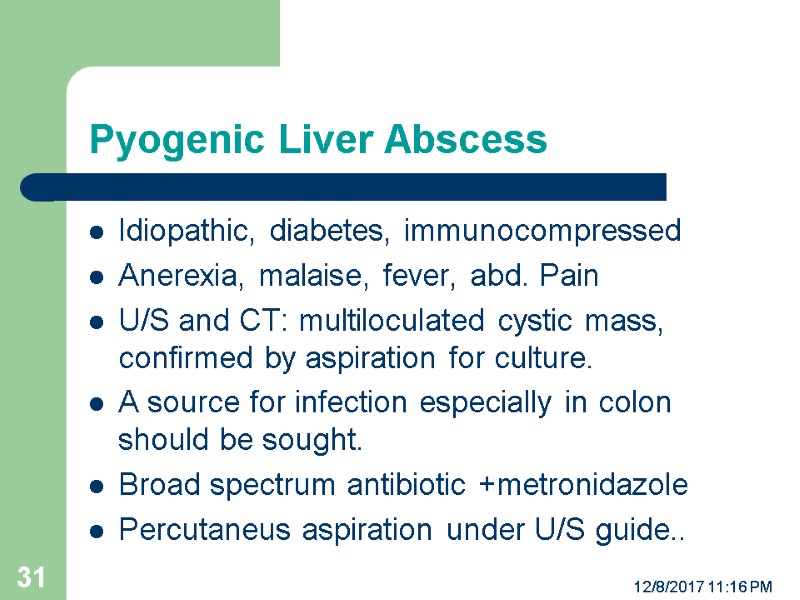 Pyogenic Liver Abscess

- Idiopathic, diabetes, immunocompressed
- Anerexia, malaise, fever, abd. Pain
- U/S and CT: multiloculated cystic mass, confirmed by aspiration for culture.
- A source for infection especially in colon should be sought.
- Broad spectrum antibiotic +metronidazole
- Percutaneus aspiration under U/S guide..

31

12/8/2017 11:16 PM